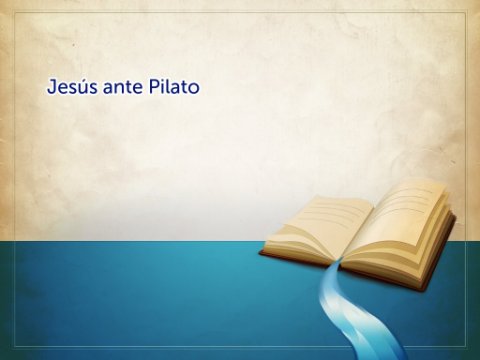 Jesús ante Pilato